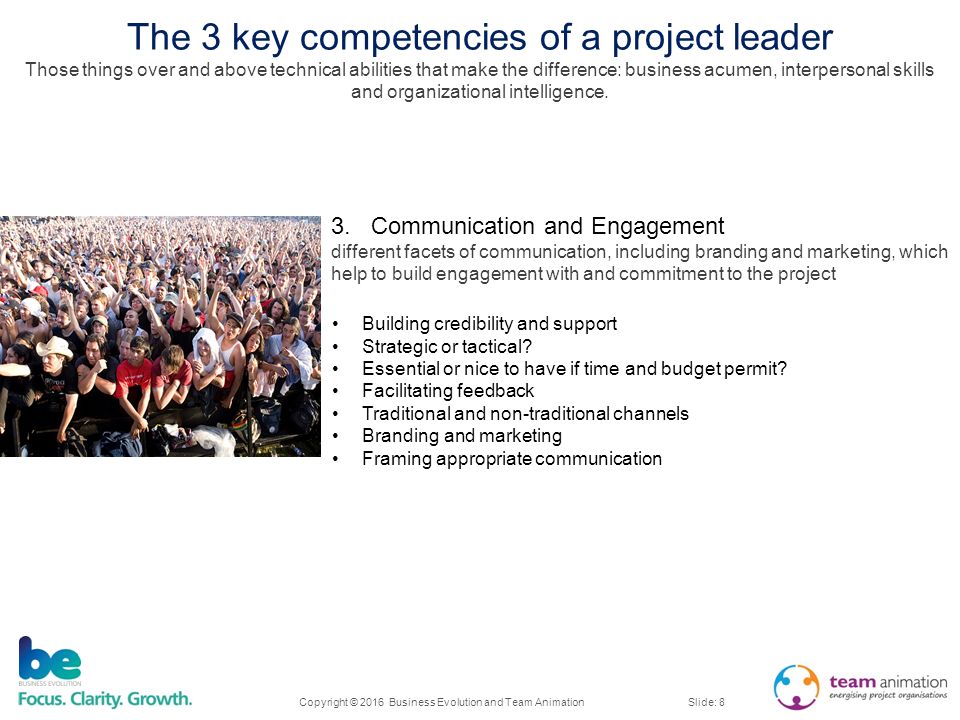 The 3 key competencies of a project leader
Those things over and above technical abilities that make the difference: business acumen, interpersonal skills and organizational intelligence.

3. Communication and Engagement
different facets of communication, including branding and marketing, which help to build engagement with and commitment to the project

• Building credibility and support
• Strategic or tactical?
• Essential or nice to have if time and budget permit?
• Facilitating feedback
• Traditional and non-traditional channels
• Branding and marketing
• Framing appropriate communication

be
BUSINESS EVOLUTION
Focus. Clarity. Growth.

Copyright © 2016 Business Evolution and Team Animation Slide: 8

team animation
energising project organisations